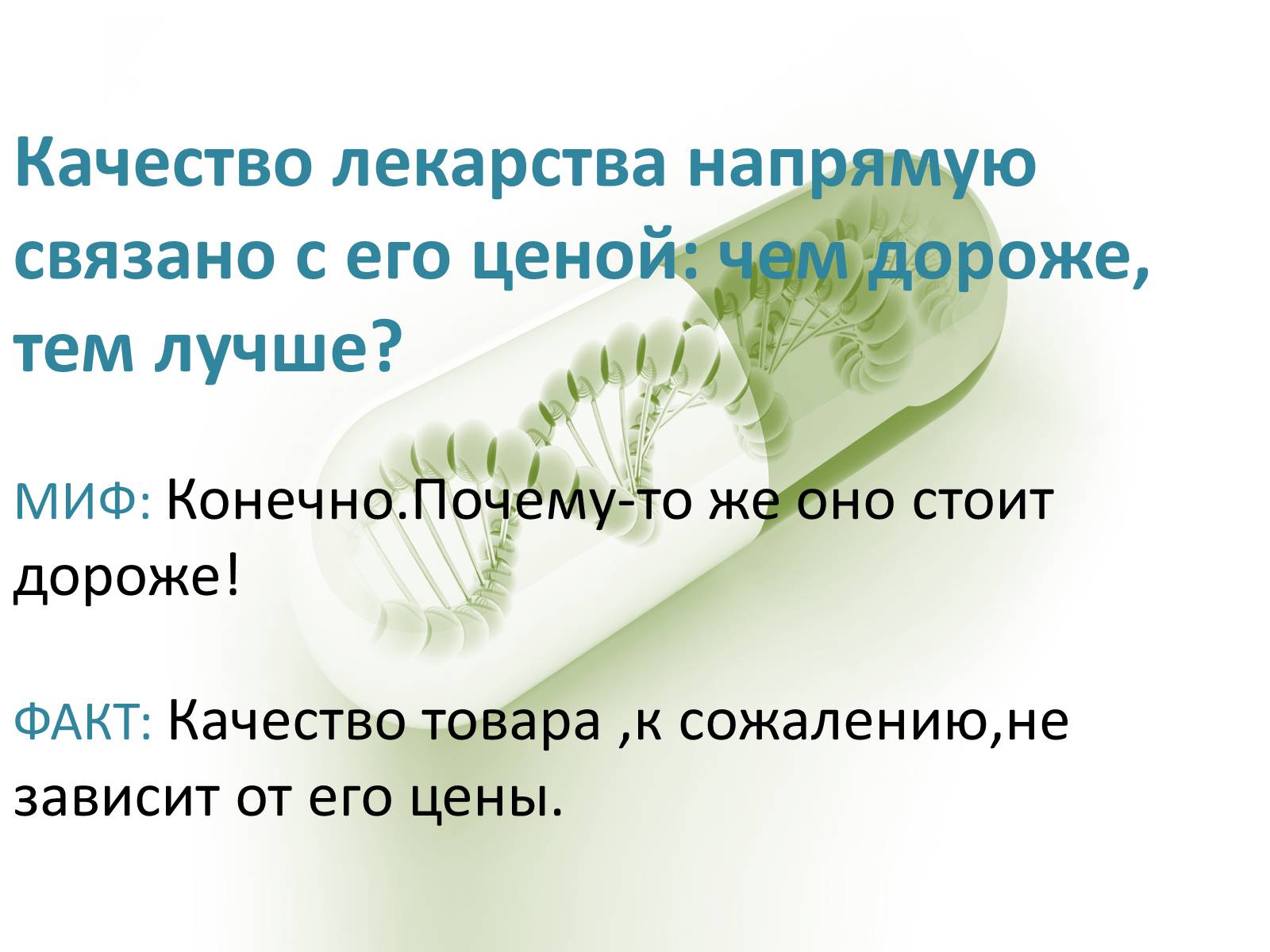 Качество лекарства напрямую связано с его ценой: чем дороже, тем лучше?

МИФ: Конечно.Почему-то же оно стоит дороже!

ФАКТ: Качество товара ,к сожалению,не зависит от его цены.